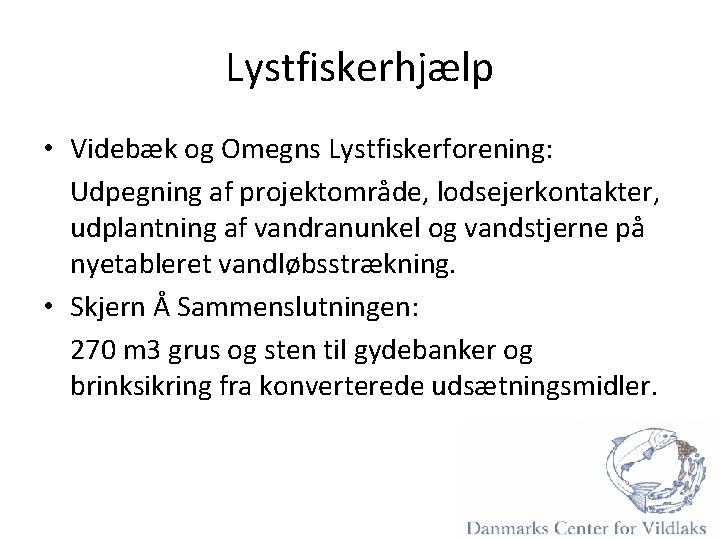 Lystfiskerhjælp

• Videbæk og Omegns Lystfiskerforening:

Udpegning af projektområde, lodsejerkontakter, udplantning af vandranunkel og vandstjerne på nyetableret vandløbsstrækning.

• Skjern Å Sammenslutningen:

270 m3 grus og sten til gydebanker og brinksikring fra konverterede udsætningsmidler.

Danmarks Center for Vildlaks